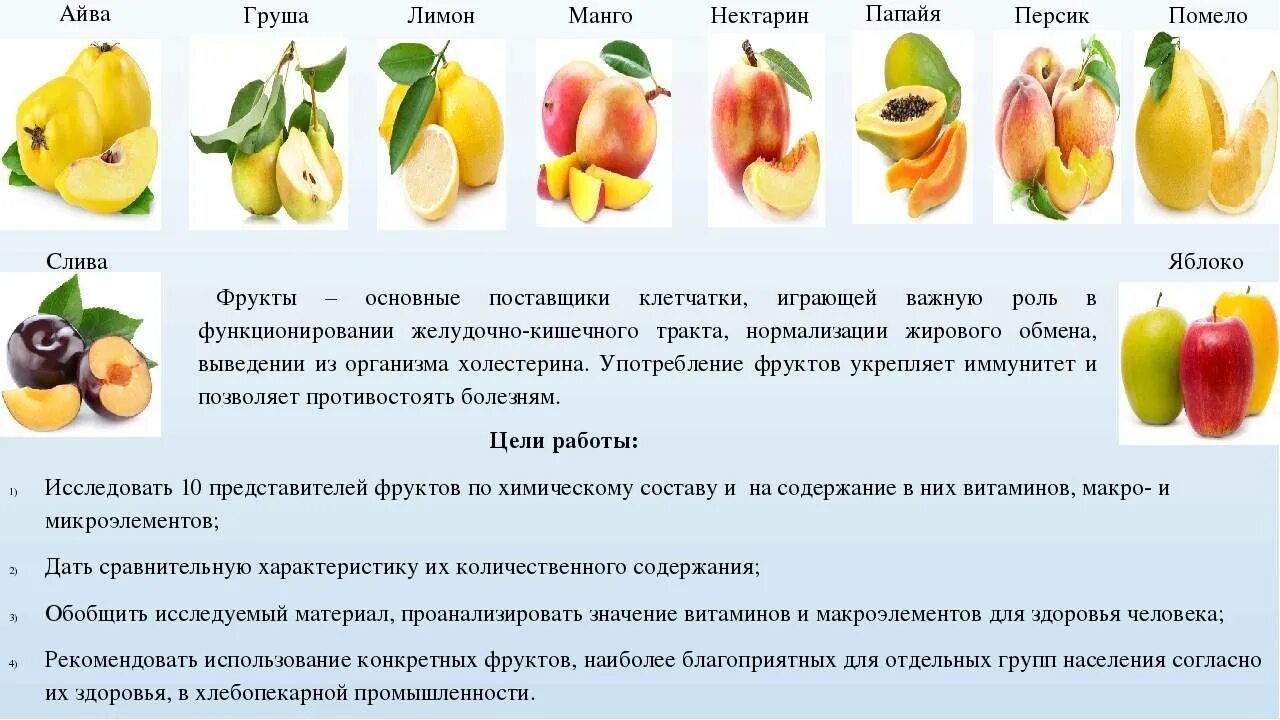 Айва Груша Лимон Манго Нектарин Папайя Персик Помело

Слива

Яблоко

Фрукты – основные поставщики клетчатки, играющей важную роль в функционировании желудочно-кишечного тракта, нормализации жирового обмена, выведении из организма холестерина. Употребление фруктов укрепляет иммунитет и позволяет противостоять болезням.

Цели работы:

1) Исследовать 10 представителей фруктов по химическому составу и на содержание в них витаминов, макро- и микроэлементов;

2) Дать сравнительную характеристику их количественного содержания;

3) Обобщить исследуемый материал, проанализировать значение витаминов и макроэлементов для здоровья человека;

4) Рекомендовать использование конкретных фруктов, наиболее благоприятных для отдельных групп населения согласно их здоровья, в хлебопекарной промышленности.